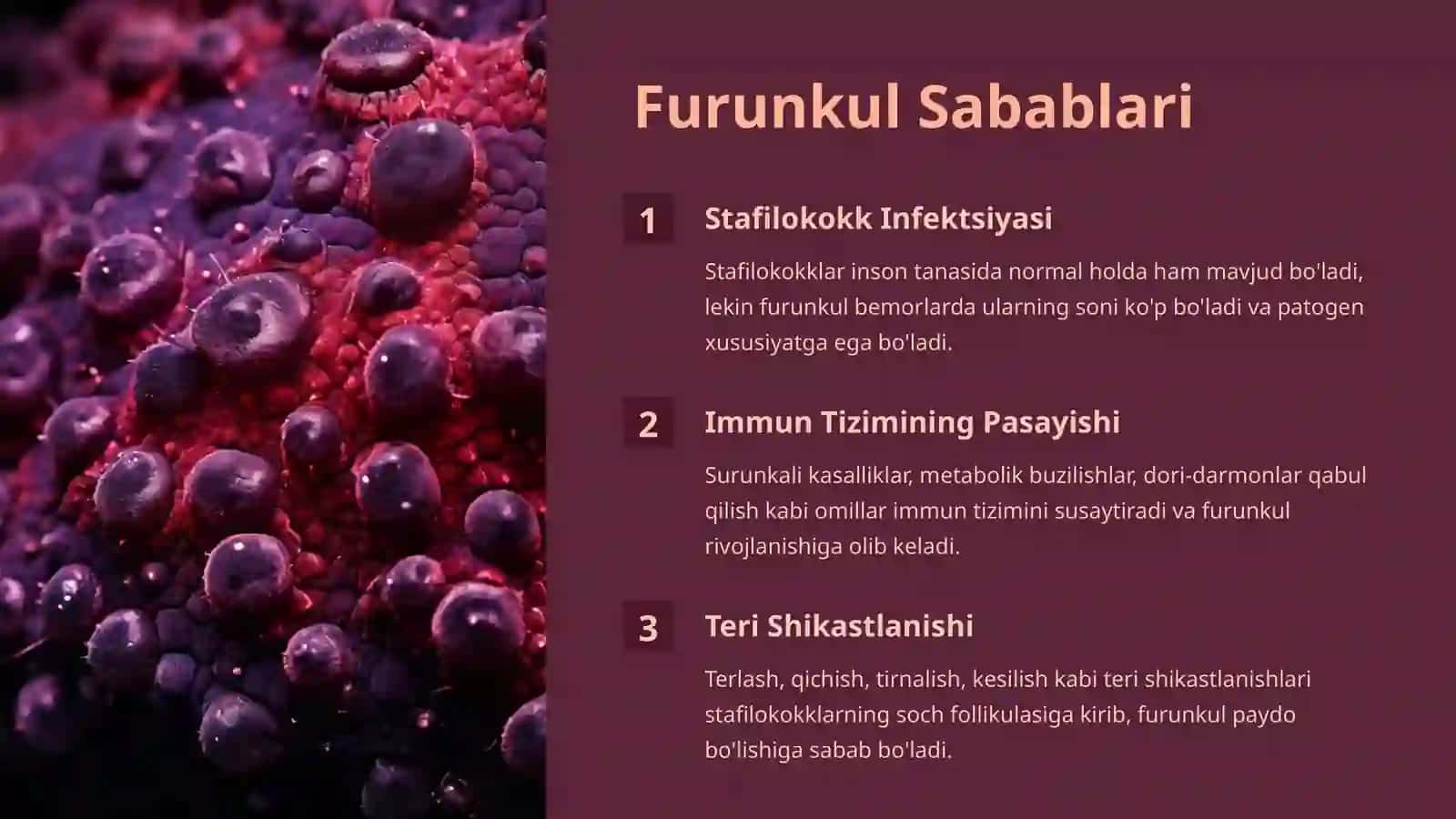 Furunkul Sabablari

1

Stafilokokk Infektsiyasi

Stafilokokklar inson tanasida normal holda ham mavjud bo'ladi, lekin furunkul bemorlarda ularning soni ko'p bo'ladi va patogen xususiyatga ega bo'ladi.

2

Immun Tizimining Pasayishi

Surunkali kasalliklar, metabolik buzilishlar, dori-darmonlar qabul qilish kabi omillar immun tizimini susaytiradi va furunkul rivojlanishiga olib keladi.

3

Teri Shikastlanishi

Terlash, qichish, tirnalish, kesilish kabi teri shikastlanishlari stafilokokklarning soch follikulasiga kirib, furunkul paydo bo'lishiga sabab bo'ladi.